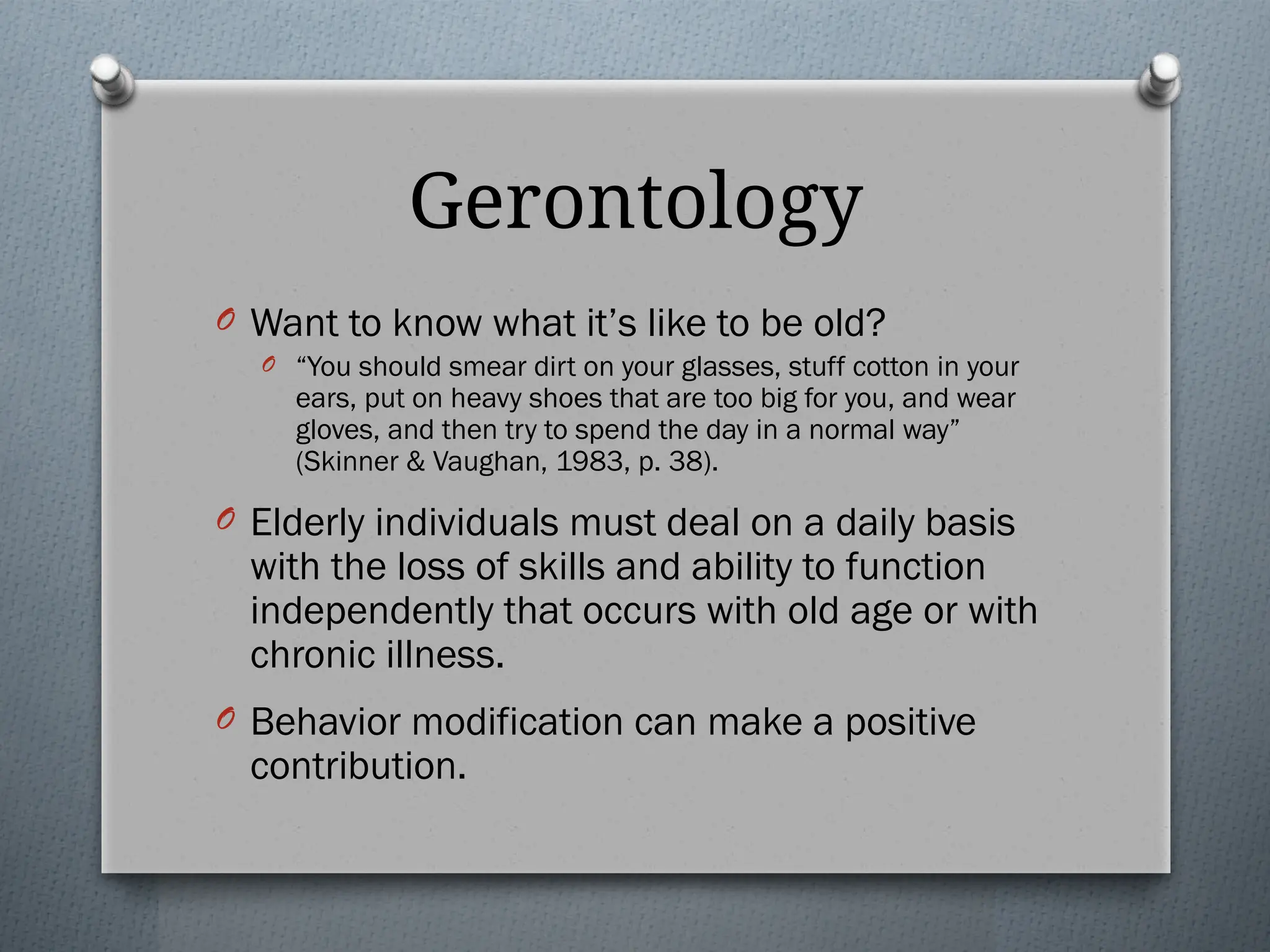 Gerontology

Want to know what it’s like to be old?

“You should smear dirt on your glasses, stuff cotton in your ears, put on heavy shoes that are too big for you, and wear gloves, and then try to spend the day in a normal way” (Skinner & Vaughan, 1983, p. 38).

Elderly individuals must deal on a daily basis with the loss of skills and ability to function independently that occurs with old age or with chronic illness.

Behavior modification can make a positive contribution.